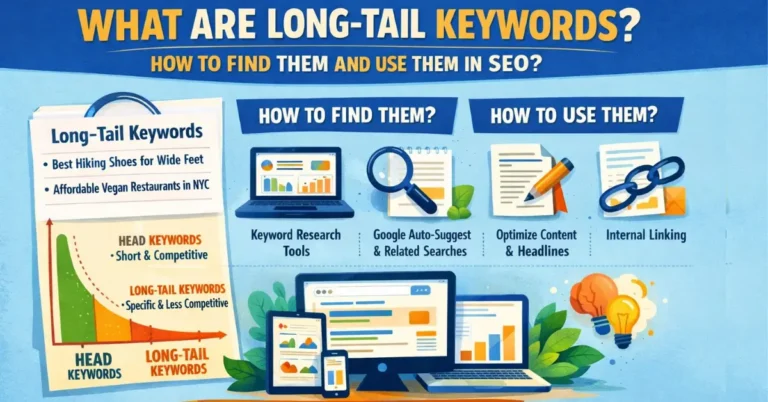 WHAT ARE LONG-TAIL KEYWORDS?
HOW TO FIND THEM AND USE THEM IN SEO?

Long-Tail Keywords
• Best Hiking Shoes for Wide Feet
• Affordable Vegan Restaurants in NYC

HEAD KEYWORDS
• Short & Competitive

LONG-TAIL KEYWORDS
• Specific & Less Competitive

HEAD KEYWORDS

LONG-TAIL KEYWORDS

HOW TO FIND THEM?

Keyword Research Tools

Google Auto-Suggest & Related Searches

HOW TO USE THEM?

Optimize Content & Headlines

Internal Linking